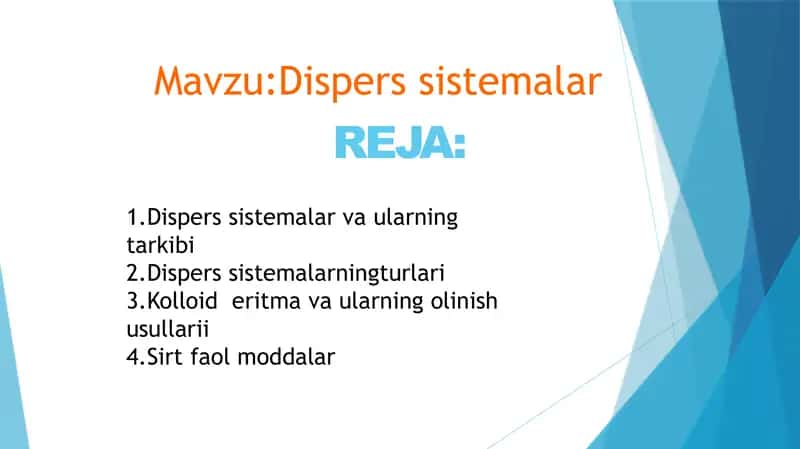 Mavzu:Dispers sistemalar

REJA:

1.Dispers sistemalar va ularning tarkibi
2.Dispers sistemalarningturlari
3.Kolloid  eritma va ularning olinish usullarii
4.Sirt faol moddalar